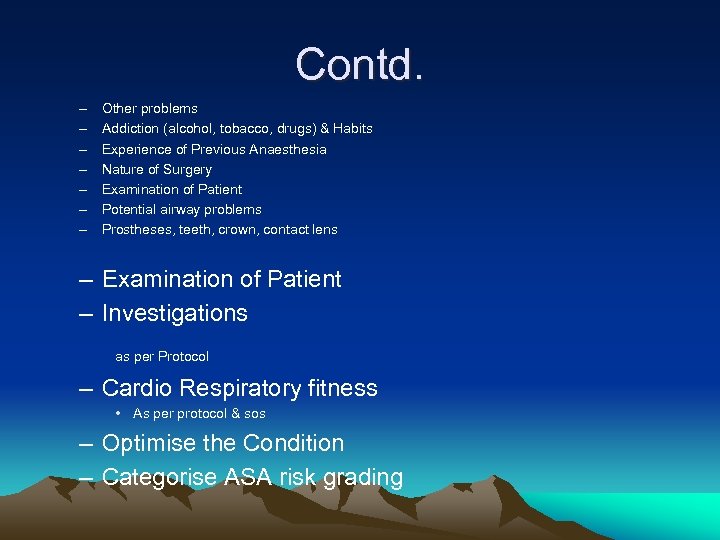 Contd.

– Other problems
– Addiction (alcohol, tobacco, drugs) & Habits
– Experience of Previous Anaesthesia
– Nature of Surgery
– Examination of Patient
– Potential airway problems
– Prostheses, teeth, crown, contact lens

– Examination of Patient
– Investigations

as per Protocol

– Cardio Respiratory fitness
• As per protocol & sos
– Optimise the Condition
– Categorise ASA risk grading